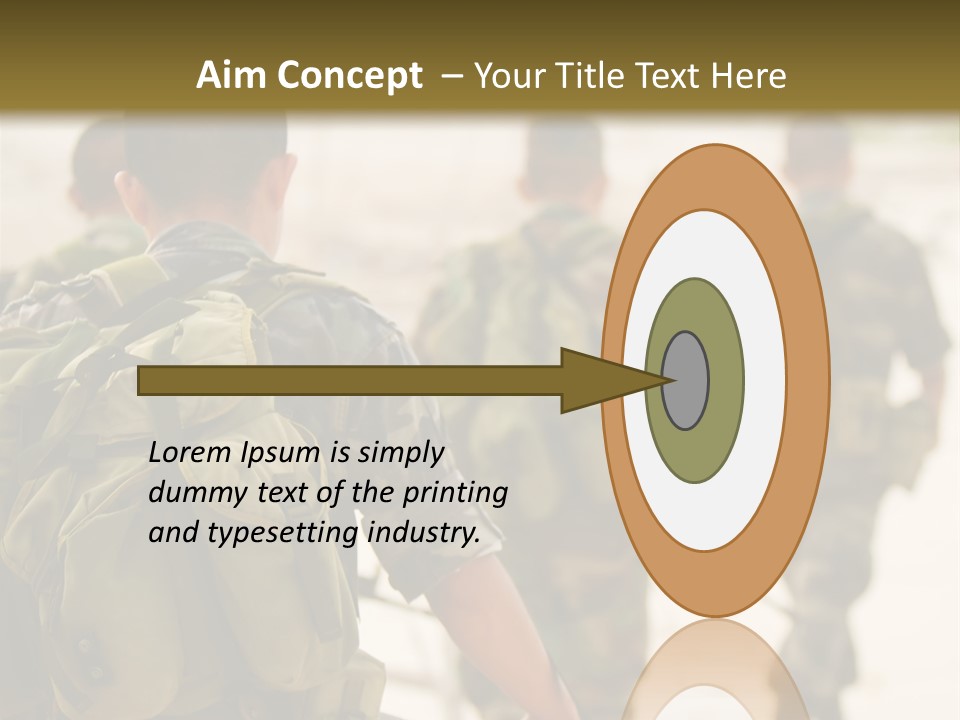 Aim Concept – Your Title Text Here

Lorem Ipsum is simply dummy text of the printing and typesetting industry.